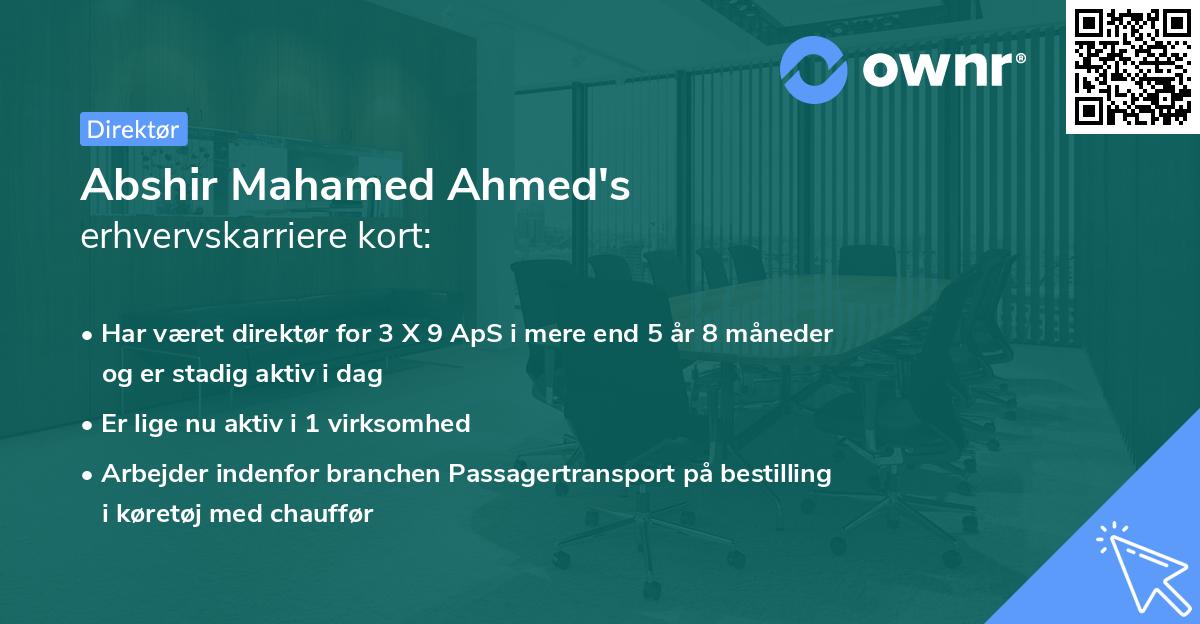 ownr®

Direktør

Abshir Mahamed Ahmed's erhvervskarriere kort:

• Har været direktør for 3 X 9 ApS i mere end 5 år 8 måneder og er stadig aktiv i dag

• Er lige nu aktiv i 1 virksomhed

• Arbejder indenfor branchen Passagertransport på bestilling i køretøj med chauffør